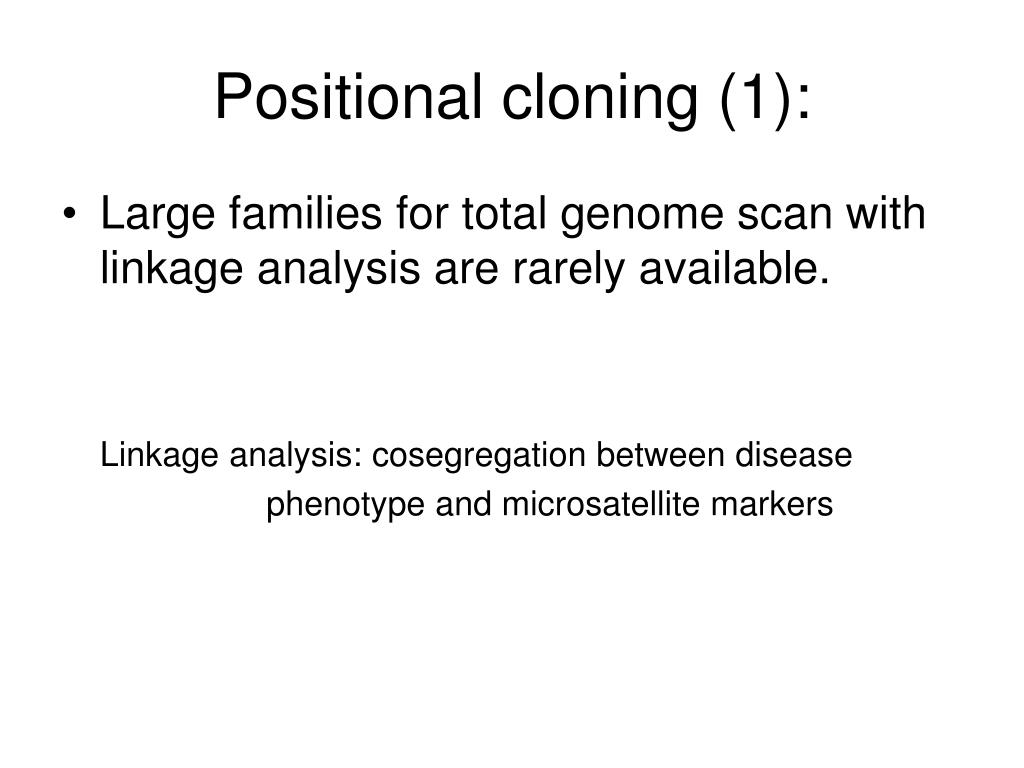 Positional cloning (1):

• Large families for total genome scan with linkage analysis are rarely available.

Linkage analysis: cosegregation between disease phenotype and microsatellite markers